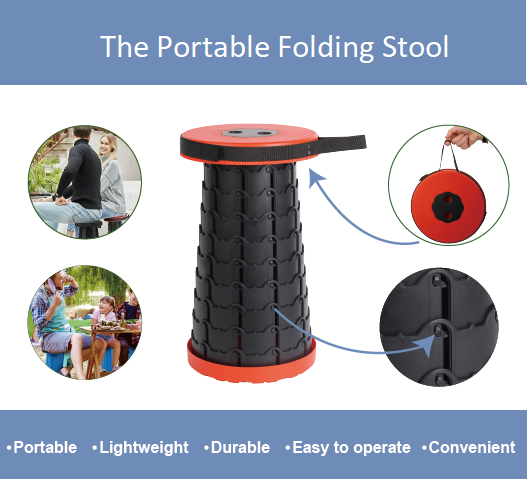 The Portable Folding Stool

•Portable •Lightweight •Durable •Easy to operate •Convenient